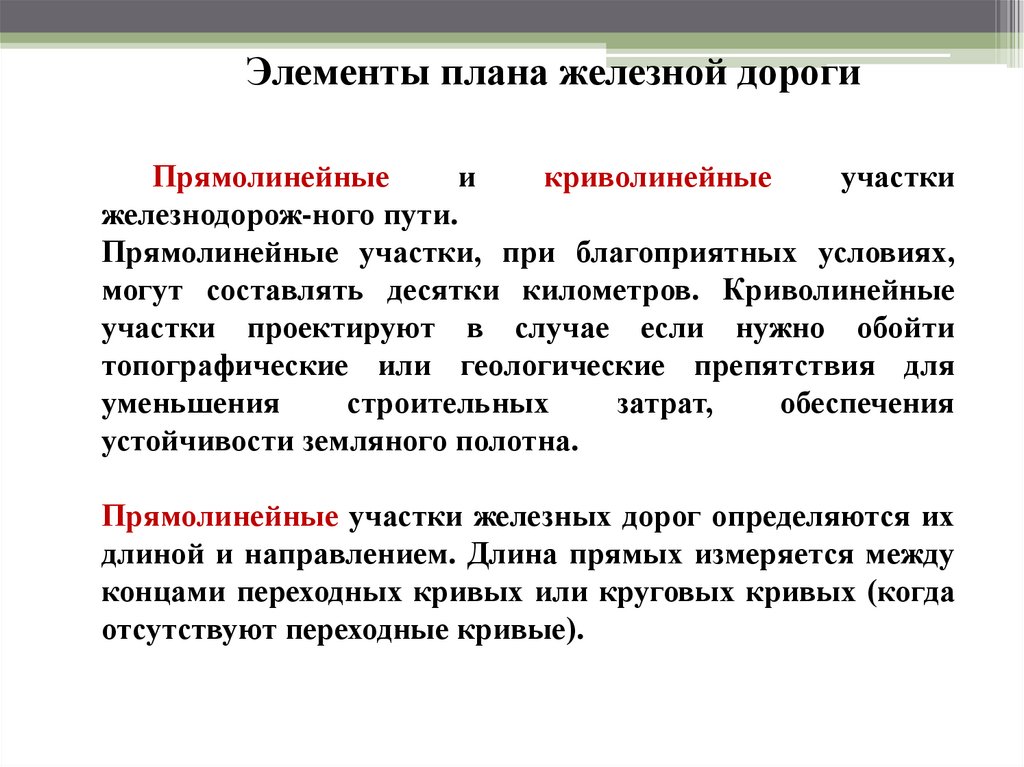 Элементы плана железной дороги

Прямолинейные и криволинейные участки железнодорож-ного пути.
Прямолинейные участки, при благоприятных условиях, могут составлять десятки километров. Криволинейные участки проектируют в случае если нужно обойти топографические или геологические препятствия для уменьшения строительных затрат, обеспечения устойчивости земляного полотна.

Прямолинейные участки железных дорог определяются их длиной и направлением. Длина прямых измеряется между концами переходных кривых или круговых кривых (когда отсутствуют переходные кривые).